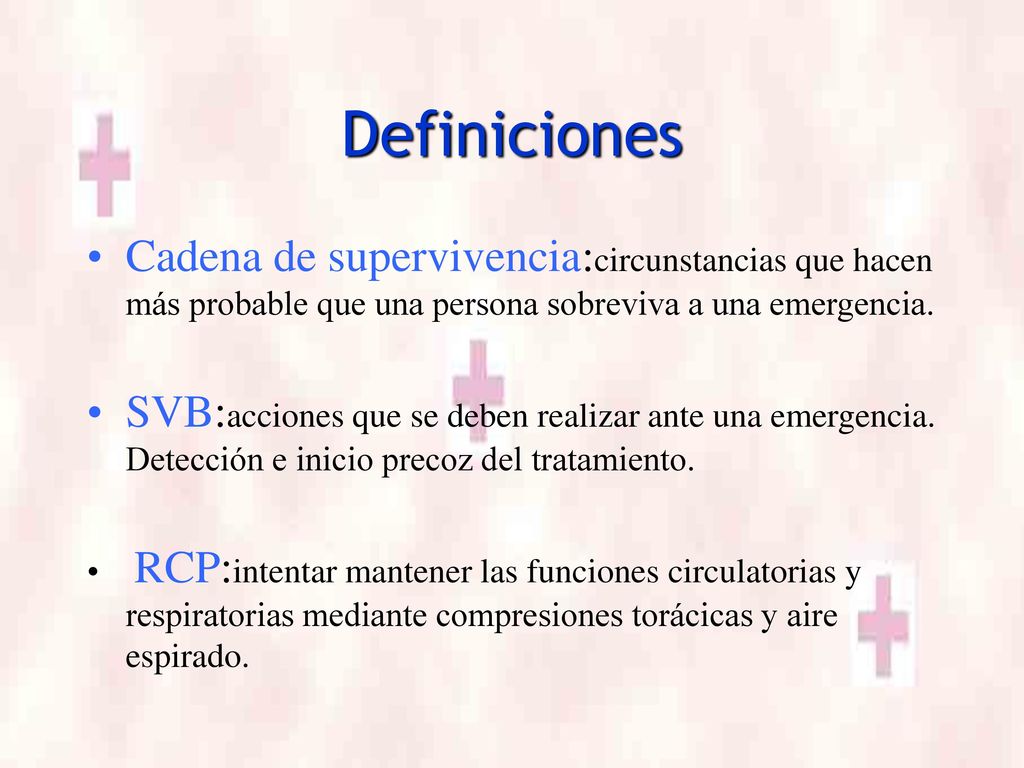 Definiciones

• Cadena de supervivencia:circunstancias que hacen más probable que una persona sobreviva a una emergencia.

• SVB:acciones que se deben realizar ante una emergencia. Detección e inicio precoz del tratamiento.

• RCP:intentar mantener las funciones circulatorias y respiratorias mediante compresiones torácicas y aire espirado.